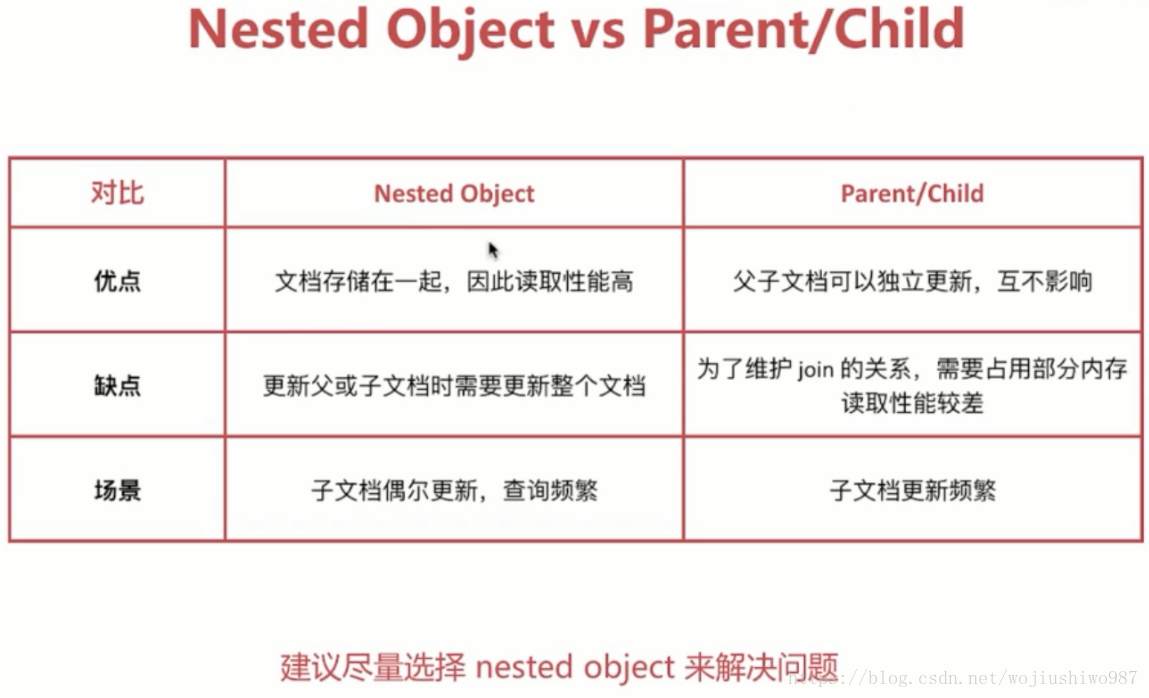 Nested Object vs Parent/Child

| 对比 | Nested Object | Parent/Child |
|---|---|---|
| 优点 | 文档存储在一起，因此读取性能高 | 父子文档可以独立更新，互不影响 |
| 缺点 | 更新父或子文档时需要更新整个文档 | 为了维护 join 的关系，需要占用部分内存 读取性能较差 |
| 场景 | 子文档偶尔更新，查询频繁 | 子文档更新频繁 |

建议尽量选择 nested object 来解决问题

https://blog.csdn.net/wojiushiwo987